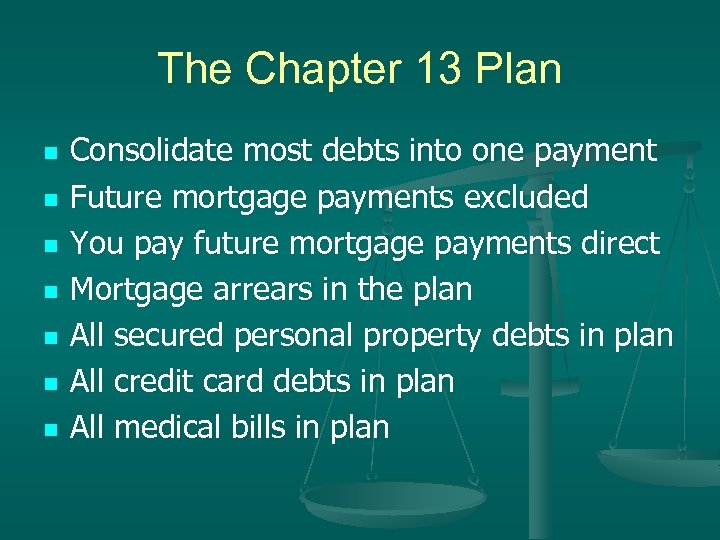 The Chapter 13 Plan

- Consolidate most debts into one payment
- Future mortgage payments excluded
- You pay future mortgage payments direct
- Mortgage arrears in the plan
- All secured personal property debts in plan
- All credit card debts in plan
- All medical bills in plan